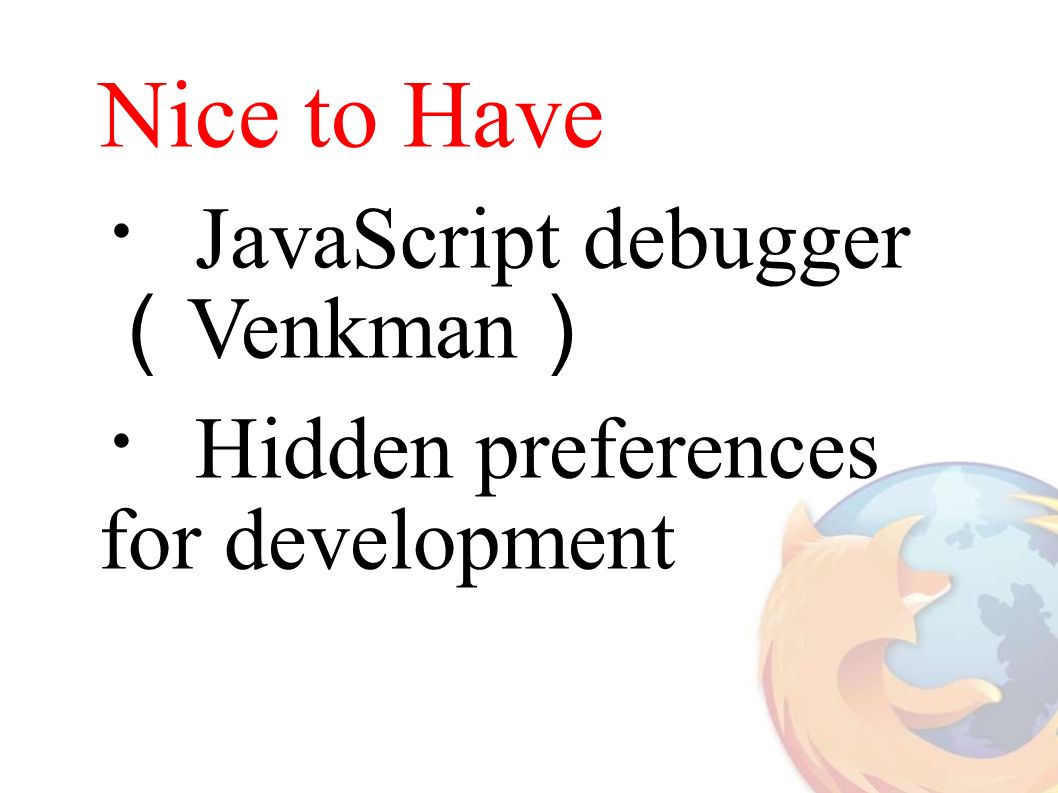 Nice to Have

・ JavaScript debugger （Venkman）

・ Hidden preferences for development